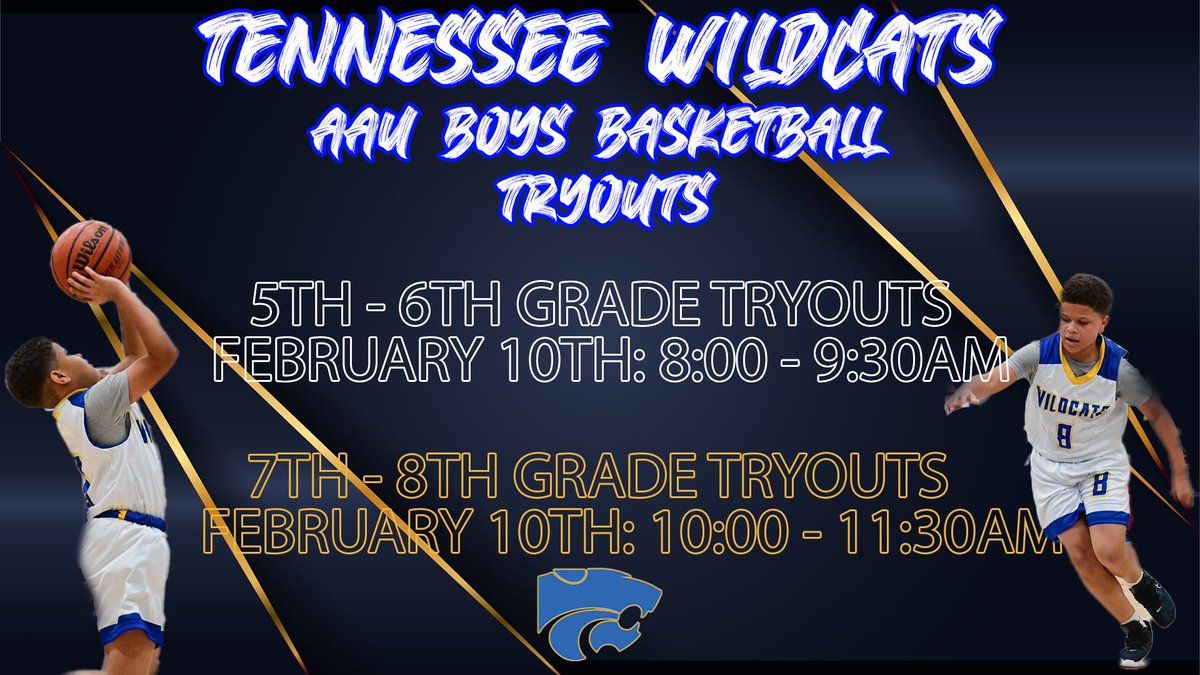 TENNESSEE WILDCATS
AAU BOYS BASKETBALL
TRYOUTS

5TH - 6TH GRADE TRYOUTS
FEBRUARY 10TH: 8:00 - 9:30AM

7TH - 8TH GRADE TRYOUTS
FEBRUARY 10TH: 10:00 - 11:30AM

Wilson

WILDCATS
8
8